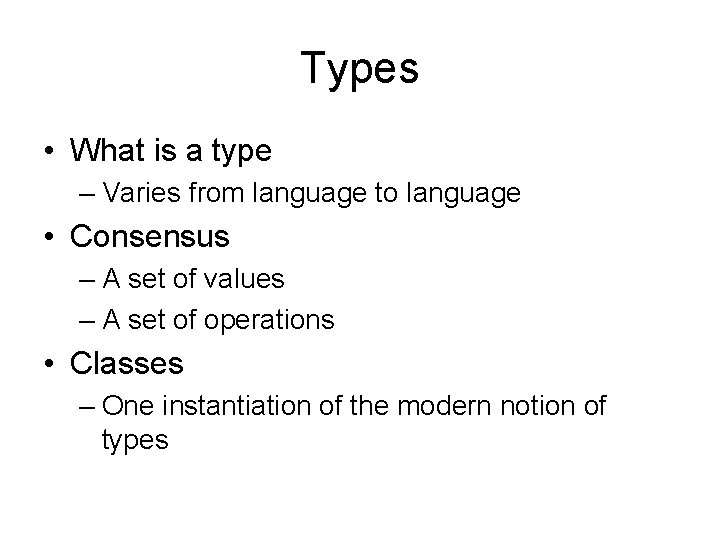 Types

• What is a type
  – Varies from language to language
• Consensus
  – A set of values
  – A set of operations
• Classes
  – One instantiation of the modern notion of types